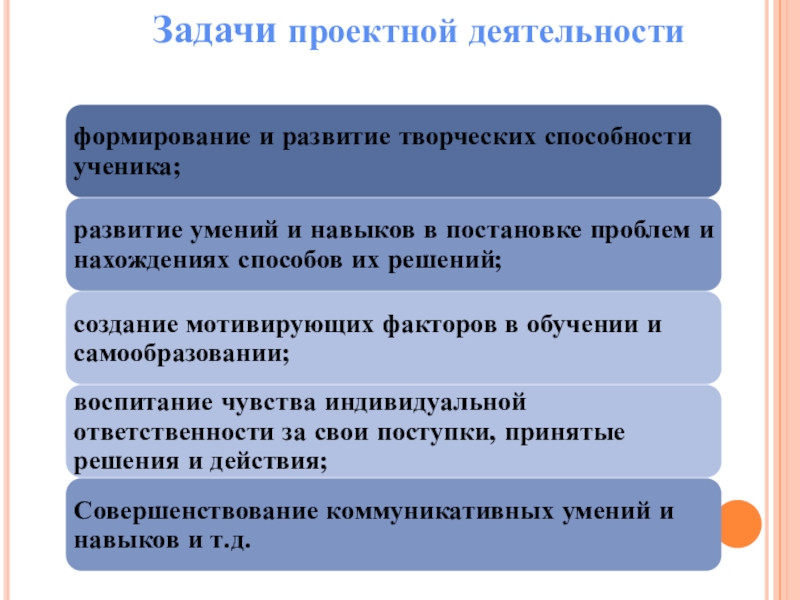 Задачи проектной деятельности

формирование и развитие творческих способности ученика;

развитие умений и навыков в постановке проблем и нахождениях способов их решений;

создание мотивирующих факторов в обучении и самообразовании;

воспитание чувства индивидуальной ответственности за свои поступки, принятые решения и действия;

Совершенствование коммуникативных умений и навыков и т.д.